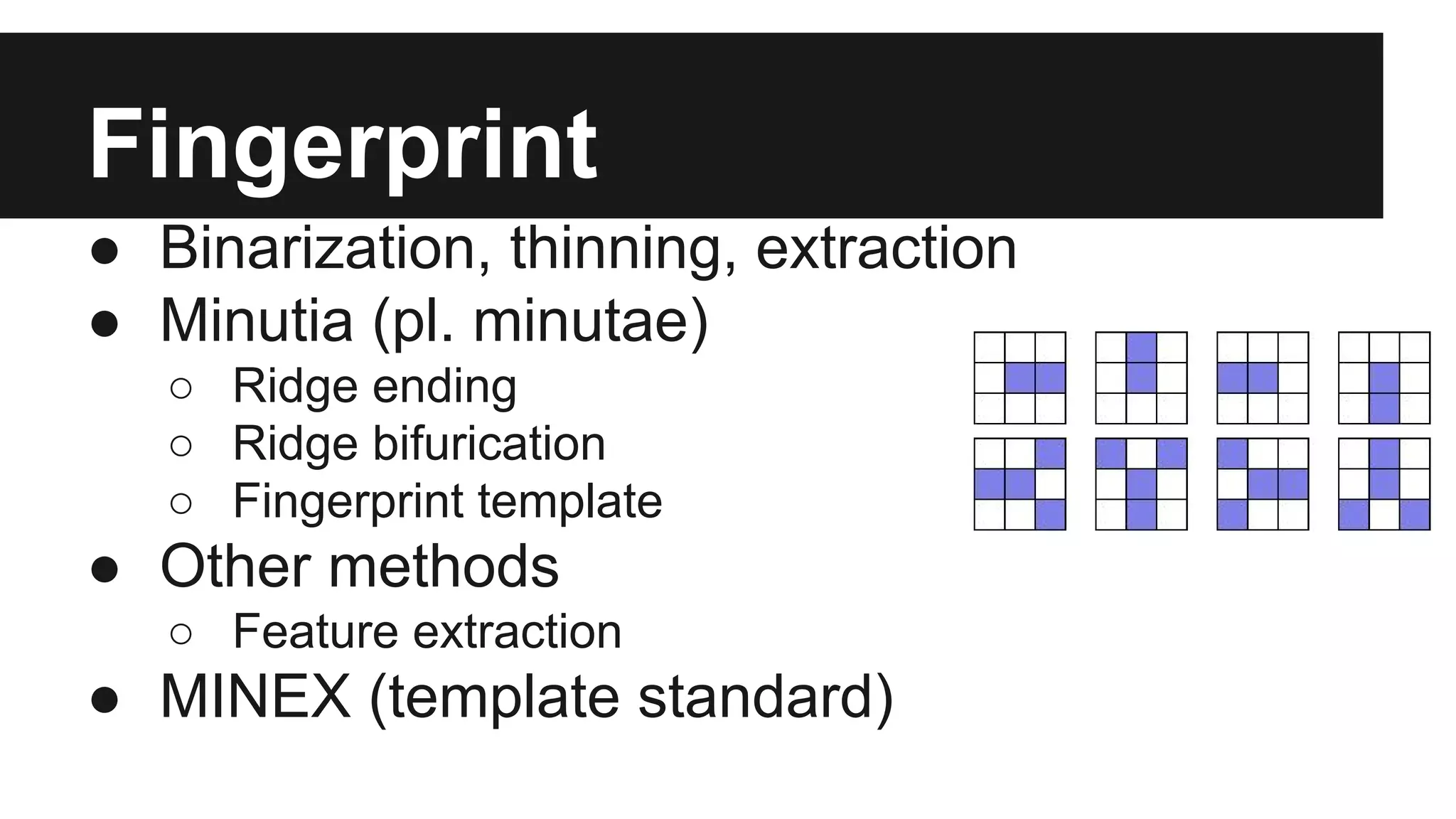 Fingerprint

● Binarization, thinning, extraction
● Minutia (pl. minutae)
  ○ Ridge ending
  ○ Ridge bifurication
  ○ Fingerprint template
● Other methods
  ○ Feature extraction
● MINEX (template standard)